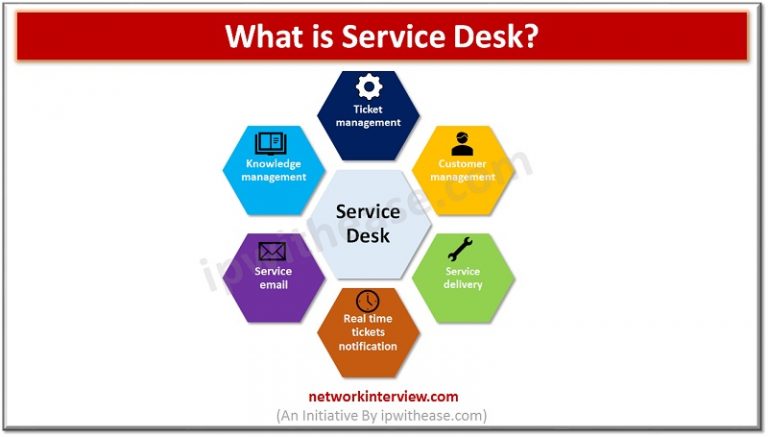 What is Service Desk?

Ticket management

Knowledge management

Customer management

Service Desk

Service email

Service delivery

Real time tickets notification

ipwithease.com

networkinterview.com
(An Initiative By ipwithease.com)